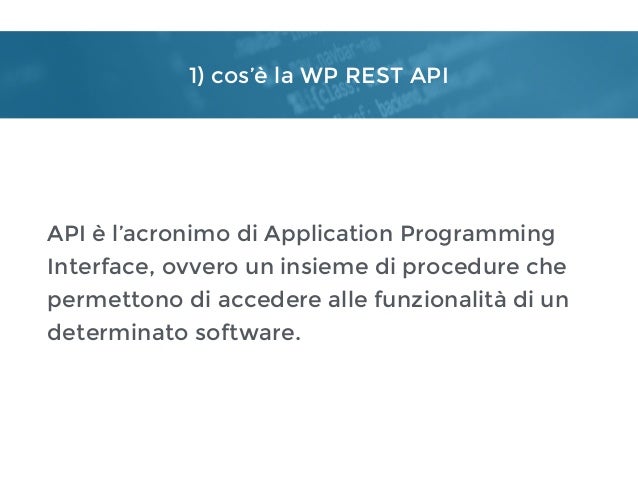 1) cos'è la WP REST API

API è l'acronimo di Application Programming Interface, ovvero un insieme di procedure che permettono di accedere alle funzionalità di un determinato software.